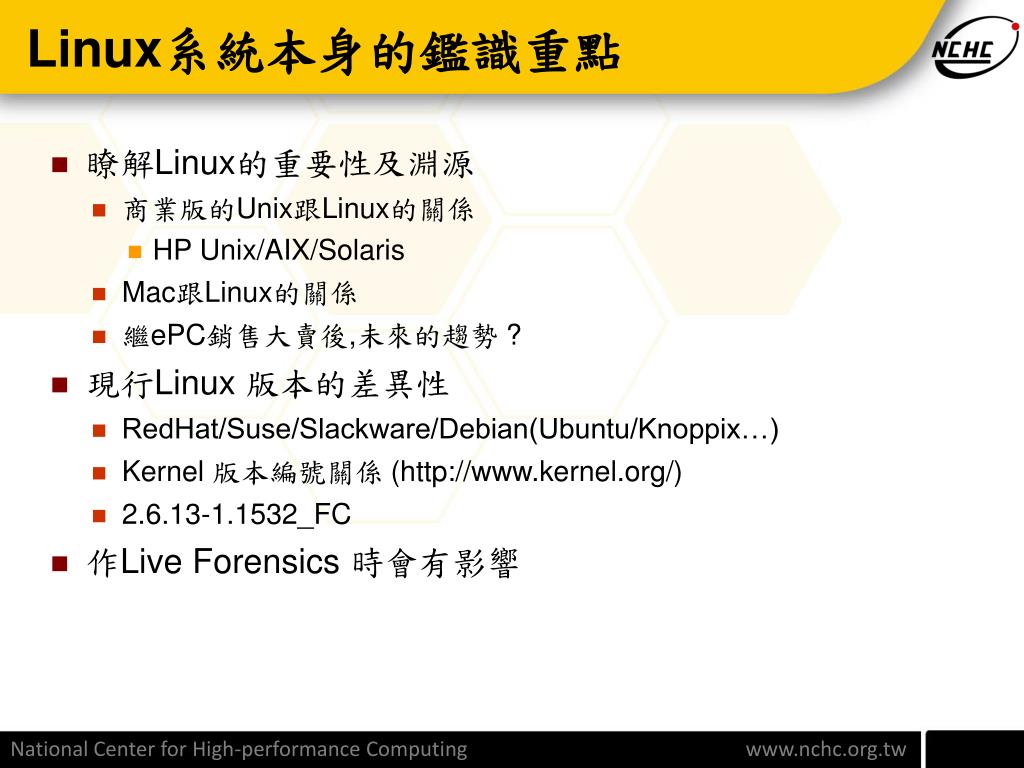 Linux系統本身的鑑識重點

NCHC

- 瞭解Linux的重要性及淵源
  - 商業版的Unix跟Linux的關係
    - HP Unix/AIX/Solaris
  - Mac跟Linux的關係
  - 繼ePC銷售大賣後,未來的趨勢？
- 現行Linux 版本的差異性
  - RedHat/Suse/Slackware/Debian(Ubuntu/Knoppix…)
  - Kernel 版本編號關係 (http://www.kernel.org/)
  - 2.6.13-1.1532_FC
- 作Live Forensics 時會有影響

National Center for High-performance Computing

www.nchc.org.tw